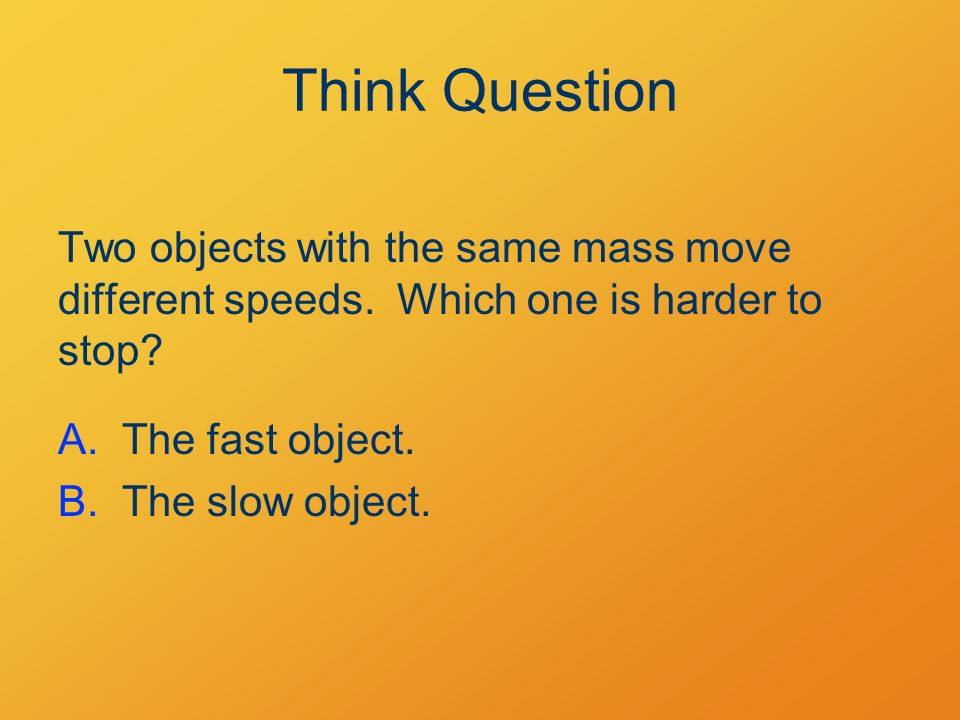 Think Question

Two objects with the same mass move different speeds.  Which one is harder to stop?

A. The fast object.
B. The slow object.